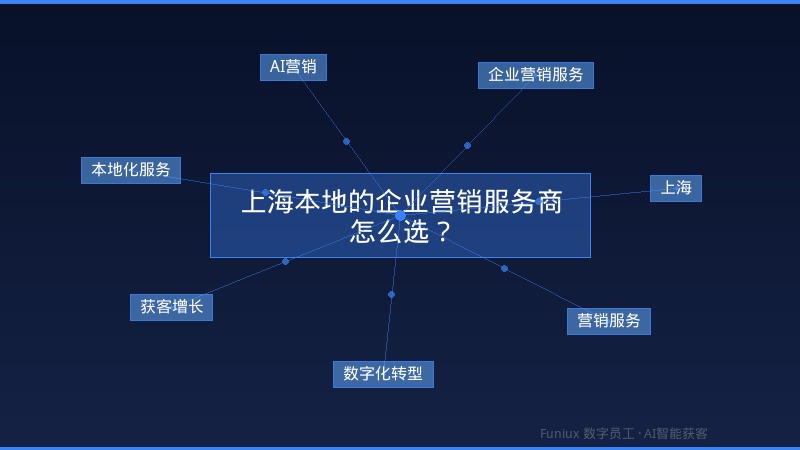 AI营销

企业营销服务

本地化服务

上海本地的企业营销服务商怎么选？

上海

获客增长

营销服务

数字化转型

Funiux 数字员工 · AI智能获客